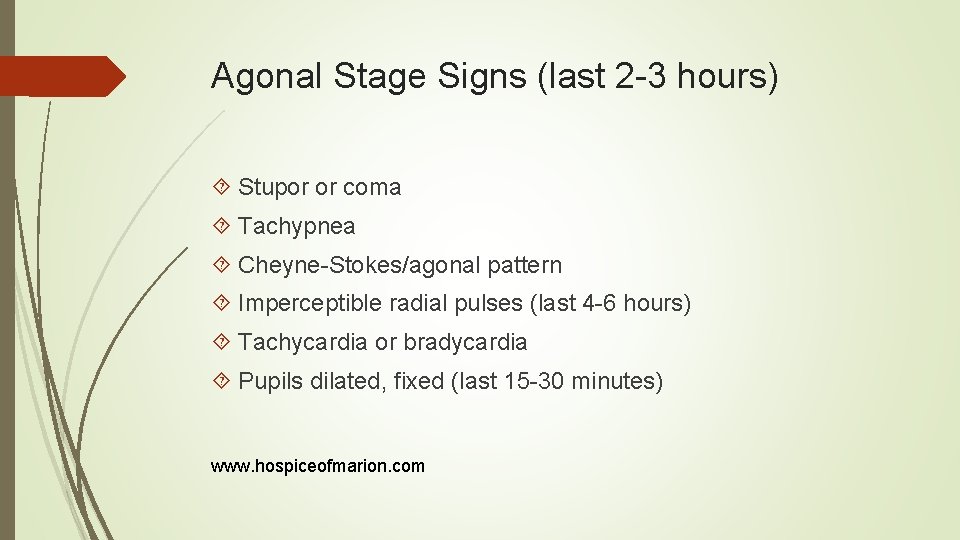 Agonal Stage Signs (last 2-3 hours)

Stupor or coma

Tachypnea

Cheyne-Stokes/agonal pattern

Imperceptible radial pulses (last 4-6 hours)

Tachycardia or bradycardia

Pupils dilated, fixed (last 15-30 minutes)

www.hospiceofmarion.com